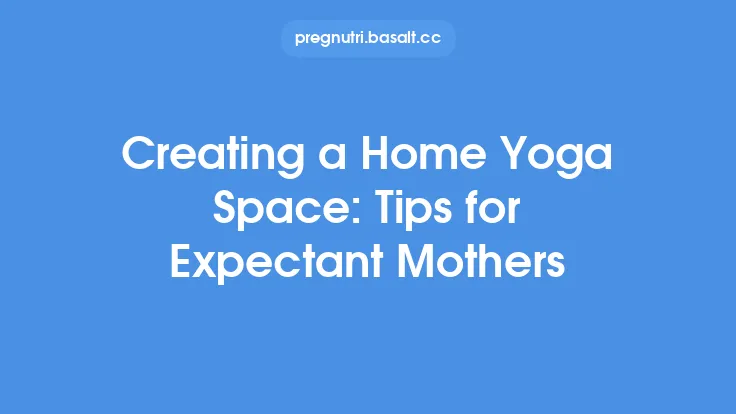 pregnutri.basalt.cc

Creating a Home Yoga Space: Tips for Expectant Mothers